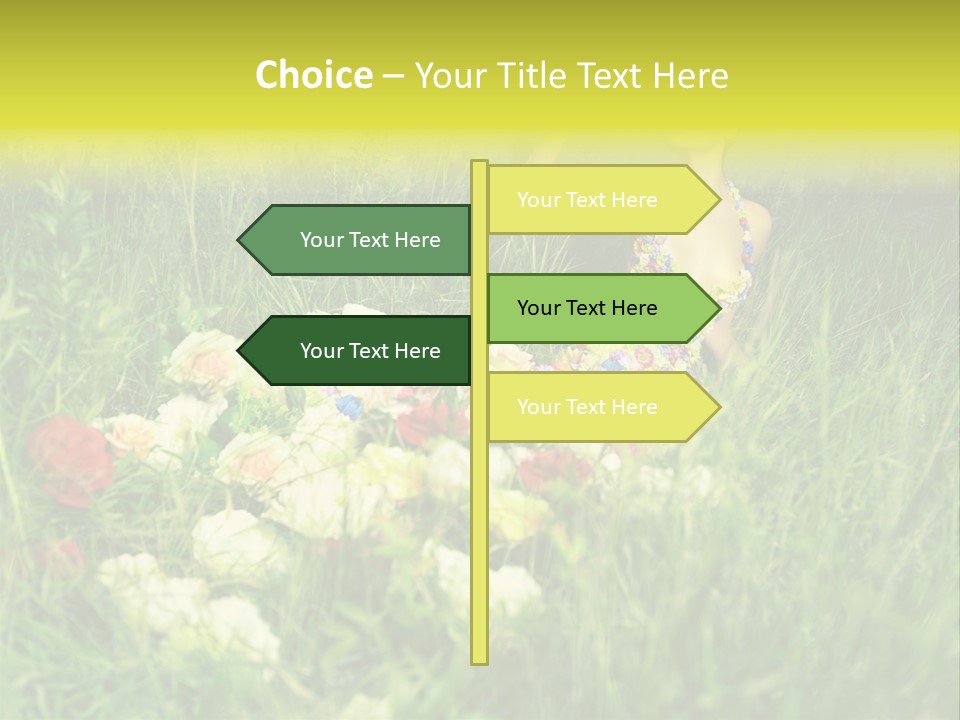 Choice – Your Title Text Here

Your Text Here

Your Text Here

Your Text Here

Your Text Here

Your Text Here